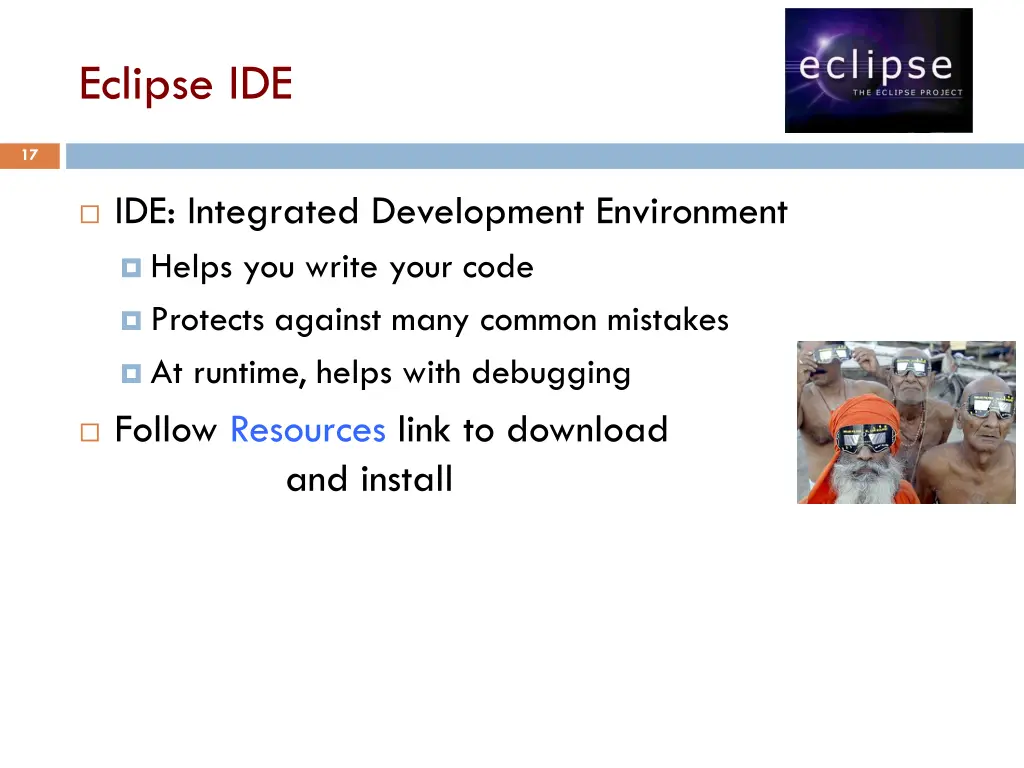 Eclipse IDE

eclipse
THE ECLIPSE PROJECT

17

IDE: Integrated Development Environment

Helps you write your code

Protects against many common mistakes

At runtime, helps with debugging

Follow Resources link to download and install